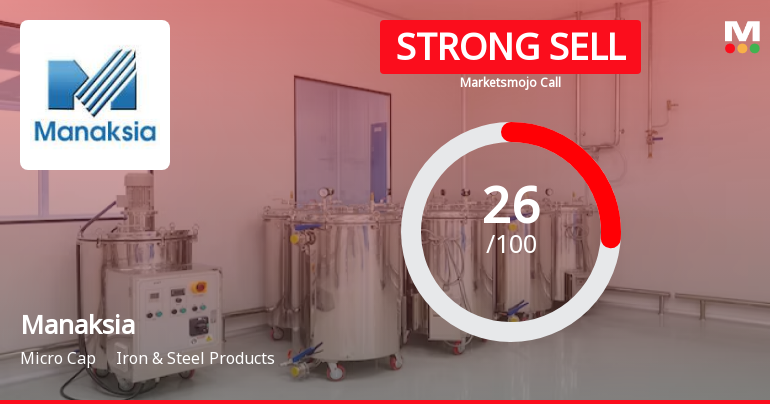 Manaksia

STRONG SELL
Marketsmojo Call

M

26
/100

Manaksia
Micro Cap Iron & Steel Products